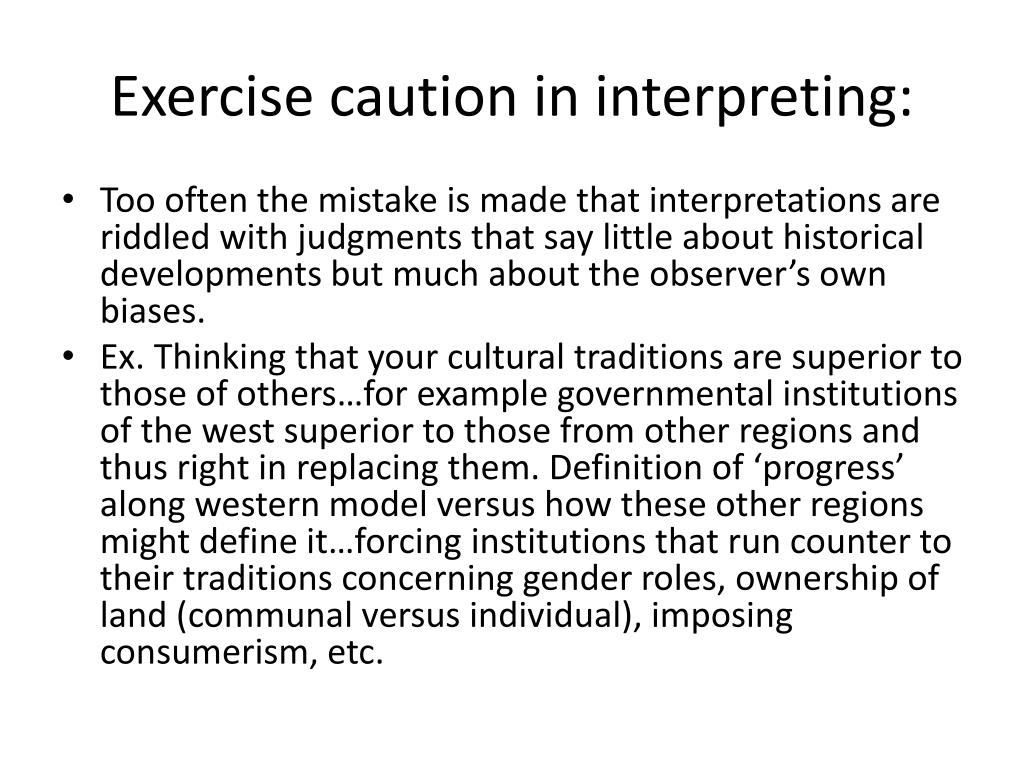 Exercise caution in interpreting:

• Too often the mistake is made that interpretations are riddled with judgments that say little about historical developments but much about the observer’s own biases.
• Ex. Thinking that your cultural traditions are superior to those of others…for example governmental institutions of the west superior to those from other regions and thus right in replacing them. Definition of ‘progress’ along western model versus how these other regions might define it…forcing institutions that run counter to their traditions concerning gender roles, ownership of land (communal versus individual), imposing consumerism, etc.